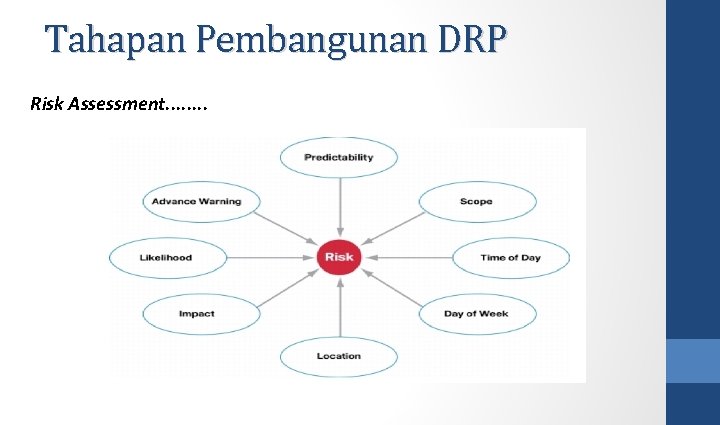 Tahapan Pembangunan DRP

Risk Assessment……..

Predictability

Advance Warning

Scope

Likelihood

Risk

Time of Day

Impact

Day of Week

Location